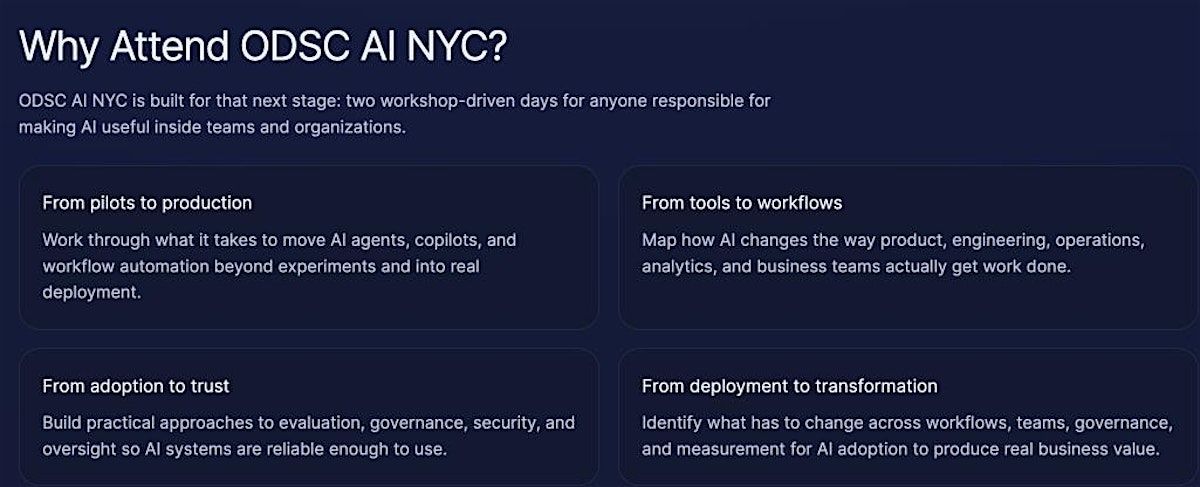 Why Attend ODSC AI NYC?

ODSC AI NYC is built for that next stage: two workshop-driven days for anyone responsible for making AI useful inside teams and organizations.

From pilots to production

Work through what it takes to move AI agents, copilots, and workflow automation beyond experiments and into real deployment.

From tools to workflows

Map how AI changes the way product, engineering, operations, analytics, and business teams actually get work done.

From adoption to trust

Build practical approaches to evaluation, governance, security, and oversight so AI systems are reliable enough to use.

From deployment to transformation

Identify what has to change across workflows, teams, governance, and measurement for AI adoption to produce real business value.